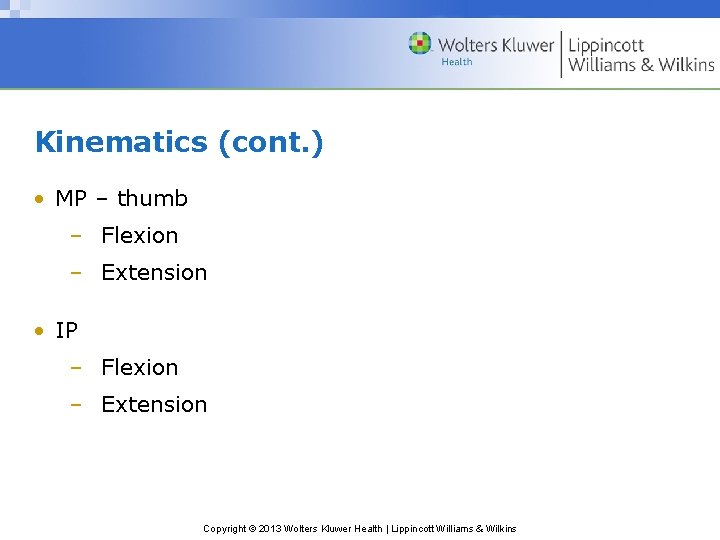 Wolters Kluwer Health | Lippincott Williams & Wilkins

Kinematics (cont.)

• MP – thumb
– Flexion
– Extension

• IP
– Flexion
– Extension

Copyright © 2013 Wolters Kluwer Health | Lippincott Williams & Wilkins